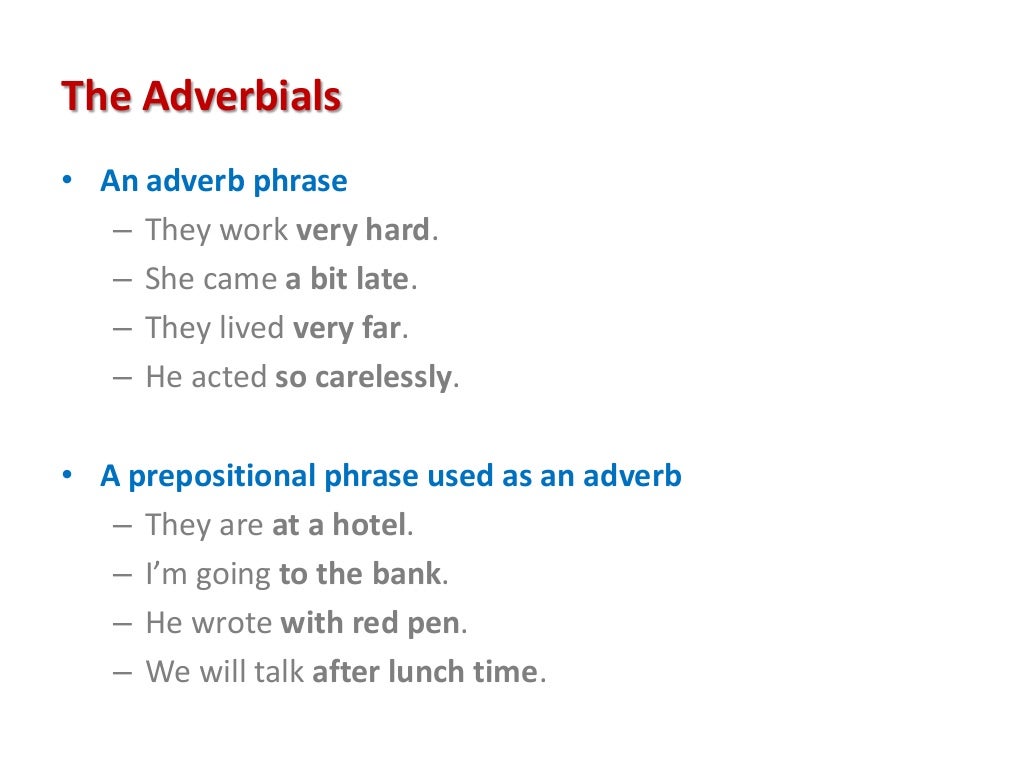 The Adverbials

• An adverb phrase
– They work very hard.
– She came a bit late.
– They lived very far.
– He acted so carelessly.

• A prepositional phrase used as an adverb
– They are at a hotel.
– I'm going to the bank.
– He wrote with red pen.
– We will talk after lunch time.